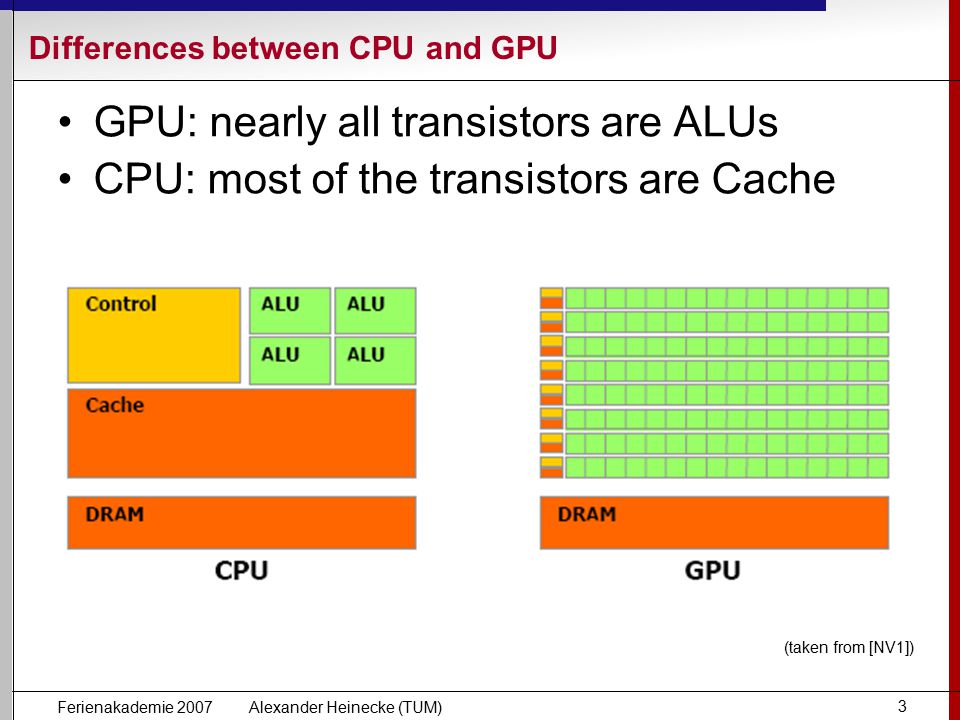 Differences between CPU and GPU

• GPU: nearly all transistors are ALUs
• CPU: most of the transistors are Cache

Control
ALU
ALU
ALU
ALU
Cache
DRAM
CPU

DRAM
GPU

(taken from [NV1])

Ferienakademie 2007 Alexander Heinecke (TUM) 3